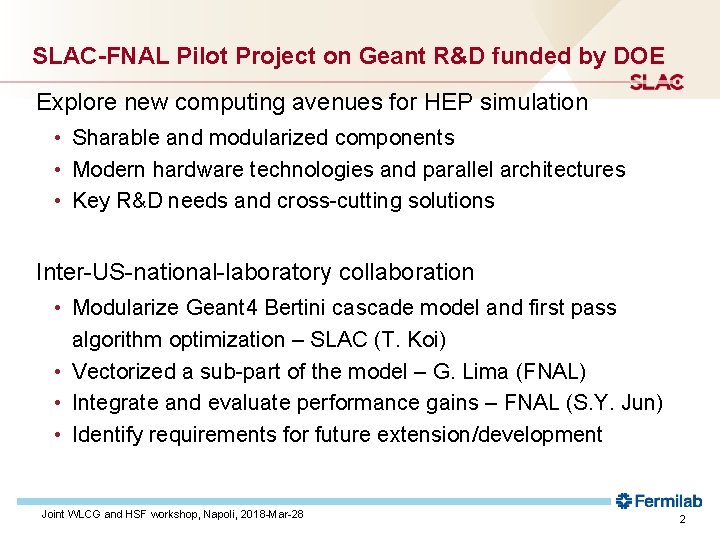 SLAC-FNAL Pilot Project on Geant R&D funded by DOE

SLAC

Explore new computing avenues for HEP simulation

• Sharable and modularized components
• Modern hardware technologies and parallel architectures
• Key R&D needs and cross-cutting solutions

Inter-US-national-laboratory collaboration

• Modularize Geant4 Bertini cascade model and first pass algorithm optimization – SLAC (T. Koi)
• Vectorized a sub-part of the model – G. Lima (FNAL)
• Integrate and evaluate performance gains – FNAL (S.Y. Jun)
• Identify requirements for future extension/development

Fermilab

Joint WLCG and HSF workshop, Napoli, 2018-Mar-28

2